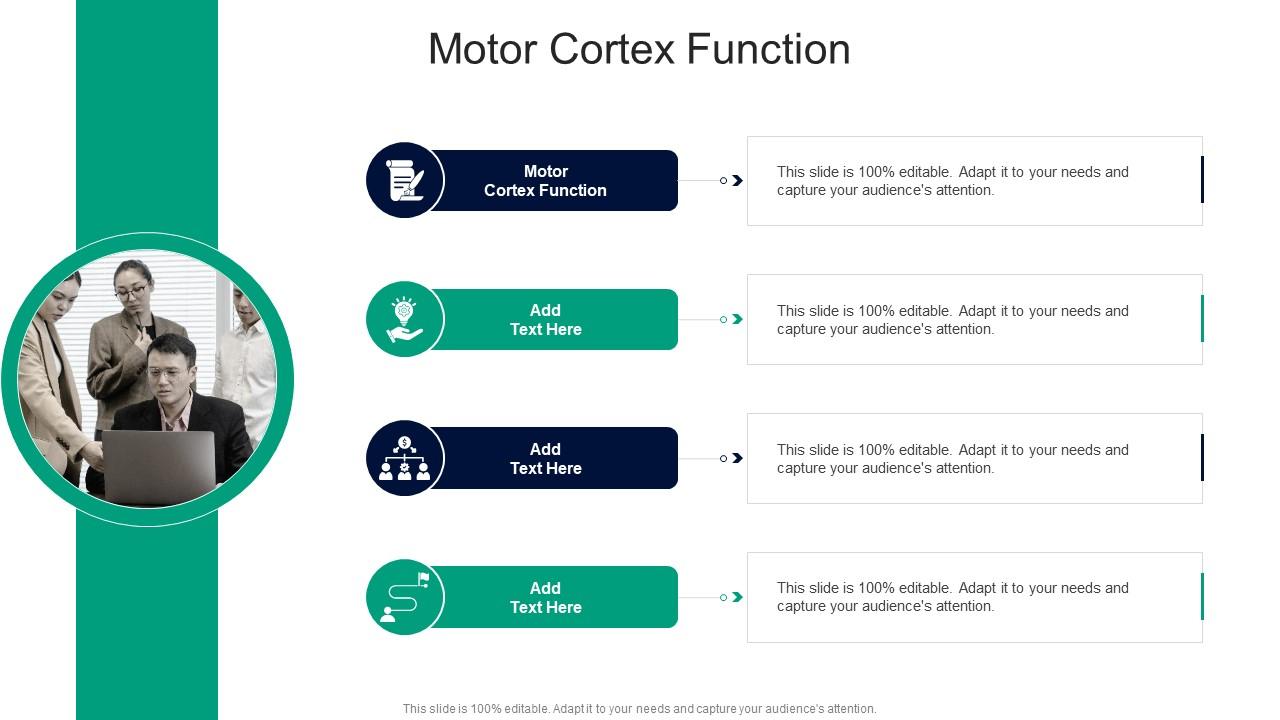 Motor Cortex Function

Motor Cortex Function

This slide is 100% editable. Adapt it to your needs and capture your audience's attention.

Add Text Here

This slide is 100% editable. Adapt it to your needs and capture your audience's attention.

Add Text Here

This slide is 100% editable. Adapt it to your needs and capture your audience's attention.

Add Text Here

This slide is 100% editable. Adapt it to your needs and capture your audience's attention.

This slide is 100% editable. Adapt it to your needs and capture your audience's attention.